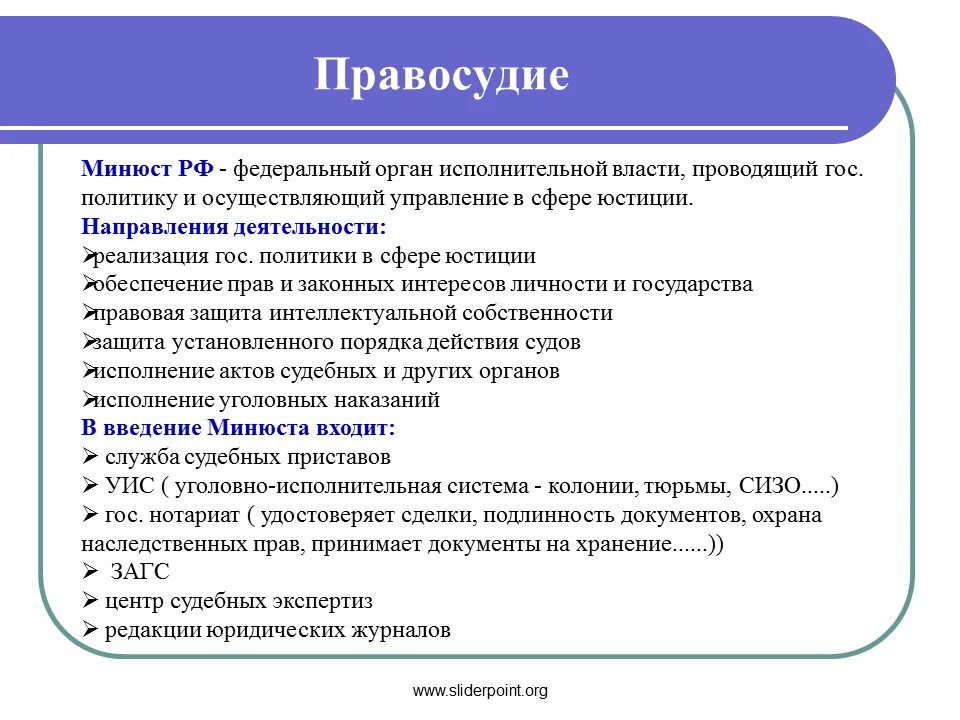 Правосудие

Минюст РФ - федеральный орган исполнительной власти, проводящий гос. политику и осуществляющий управление в сфере юстиции.
Направления деятельности:
➢реализация гос. политики в сфере юстиции
➢обеспечение прав и законных интересов личности и государства
➢правовая защита интеллектуальной собственности
➢защита установленного порядка действия судов
➢исполнение актов судебных и других органов
➢исполнение уголовных наказаний
В введение Минюста входит:
➢ служба судебных приставов
➢ УИС ( уголовно-исполнительная система - колонии, тюрьмы, СИЗО.....)
➢ гос. нотариат ( удостоверяет сделки, подлинность документов, охрана наследственных прав, принимает документы на хранение......))
➢ ЗАГС
➢ центр судебных экспертиз
➢ редакции юридических журналов

www.sliderpoint.org